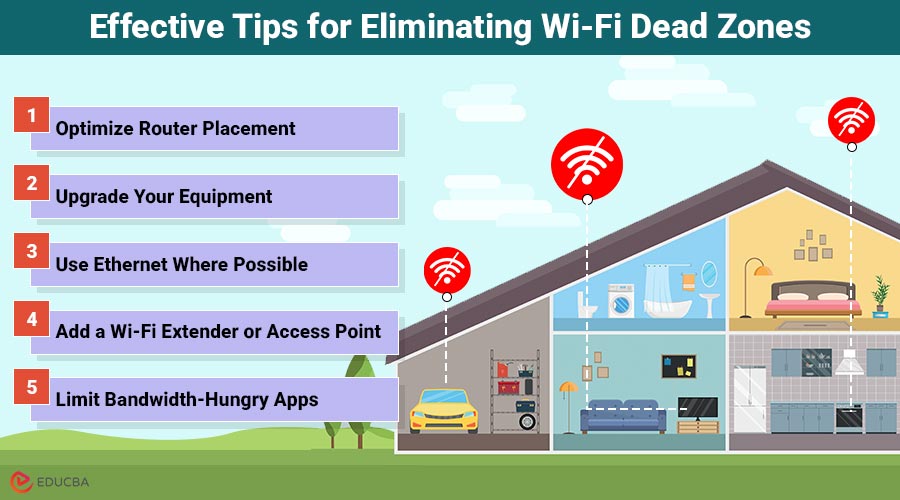 Effective Tips for Eliminating Wi-Fi Dead Zones

1 Optimize Router Placement

2 Upgrade Your Equipment

3 Use Ethernet Where Possible

4 Add a Wi-Fi Extender or Access Point

5 Limit Bandwidth-Hungry Apps

EDUCBA